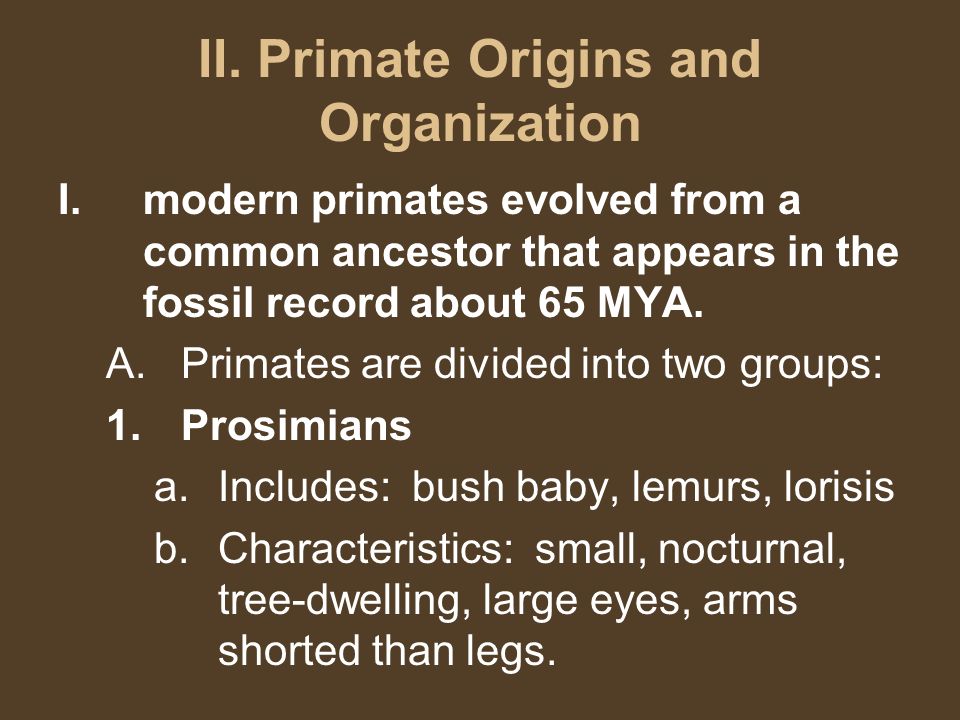 II. Primate Origins and Organization

I. modern primates evolved from a common ancestor that appears in the fossil record about 65 MYA.

A. Primates are divided into two groups:

1. Prosimians

a. Includes: bush baby, lemurs, lorisis

b. Characteristics: small, nocturnal, tree-dwelling, large eyes, arms shorted than legs.